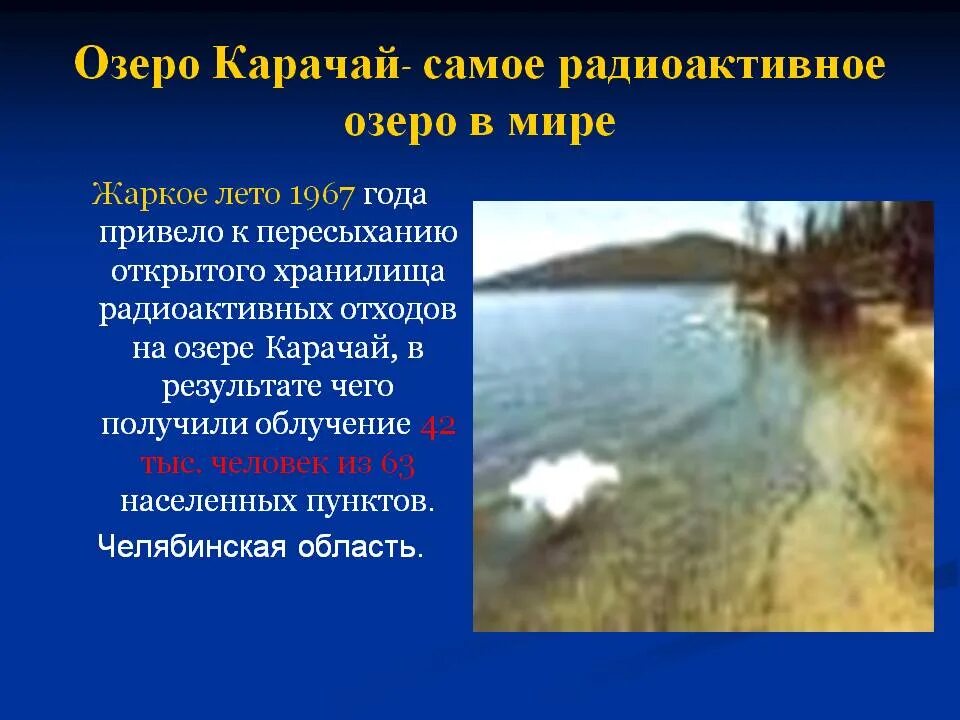 Озеро Карачай- самое радиоактивное озеро в мире

Жаркое лето 1967 года привело к пересыханию открытого хранилища радиоактивных отходов на озере Карачай, в результате чего получили облучение 42 тыс. человек из 63 населенных пунктов.

Челябинская область.